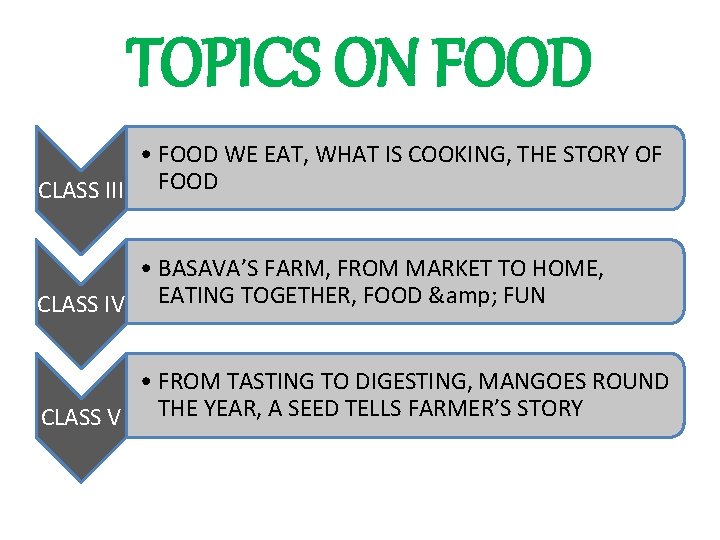 TOPICS ON FOOD

CLASS III

• FOOD WE EAT, WHAT IS COOKING, THE STORY OF FOOD

CLASS IV

• BASAVA'S FARM, FROM MARKET TO HOME, EATING TOGETHER, FOOD &amp; FUN

CLASS V

• FROM TASTING TO DIGESTING, MANGOES ROUND THE YEAR, A SEED TELLS FARMER'S STORY